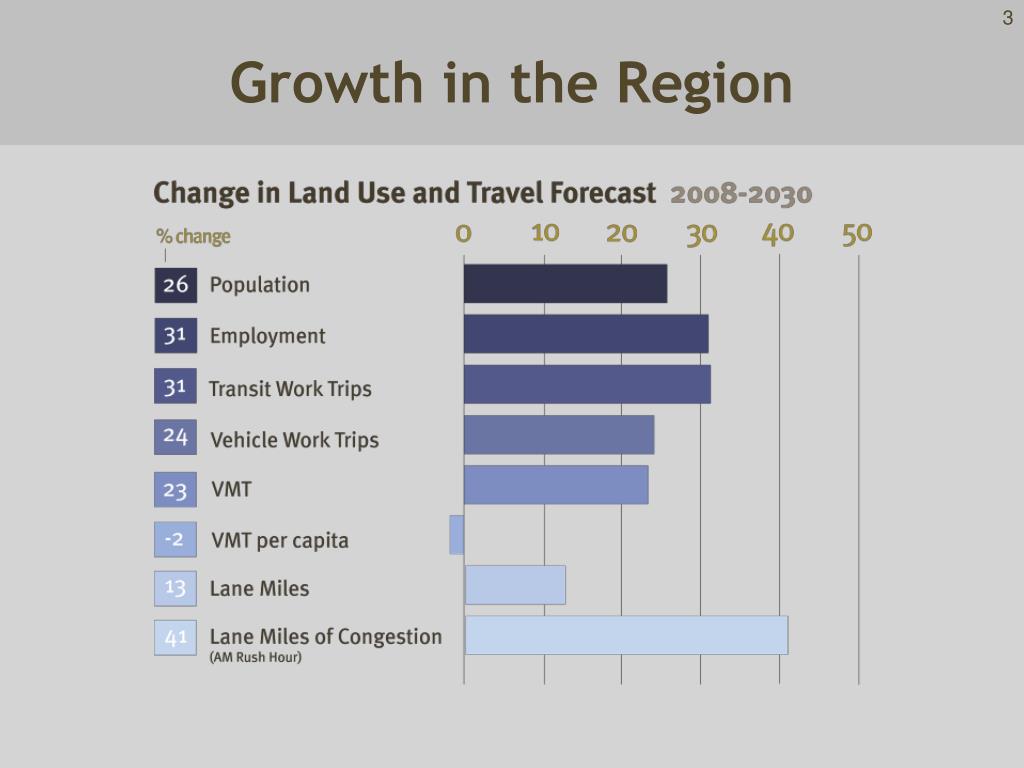 3

Growth in the Region

Change in Land Use and Travel Forecast 2008-2030

% change

0 10 20 30 40 50

26 Population

31 Employment

31 Transit Work Trips

24 Vehicle Work Trips

23 VMT

-2 VMT per capita

13 Lane Miles

41 Lane Miles of Congestion (AM Rush Hour)